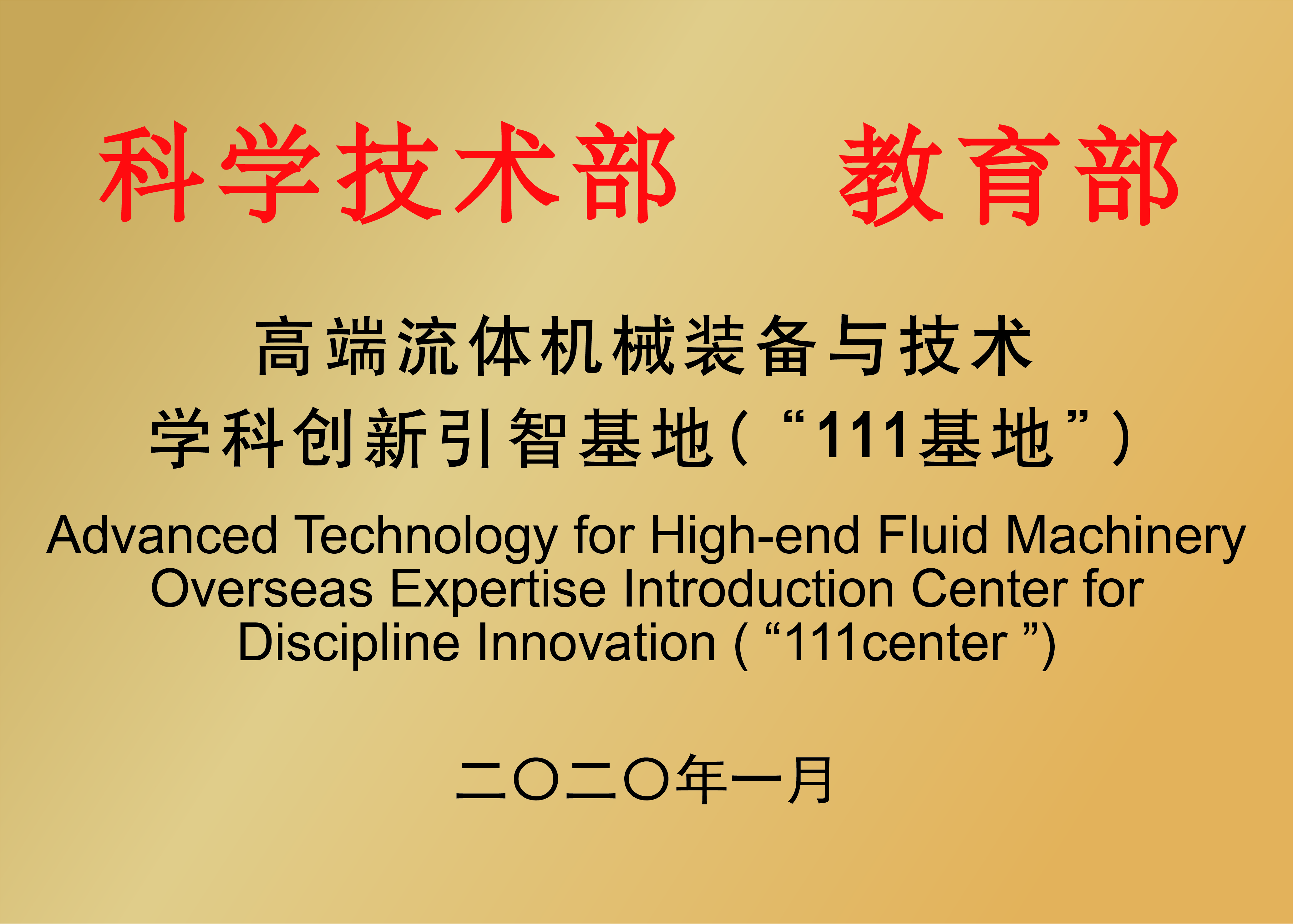 科学技术部　教育部

高端流体机械装备与技术
学科创新引智基地（“111基地”）

Advanced Technology for High-end Fluid Machinery Overseas Expertise Introduction Center for Discipline Innovation ( “111center ”)

二〇二〇年一月